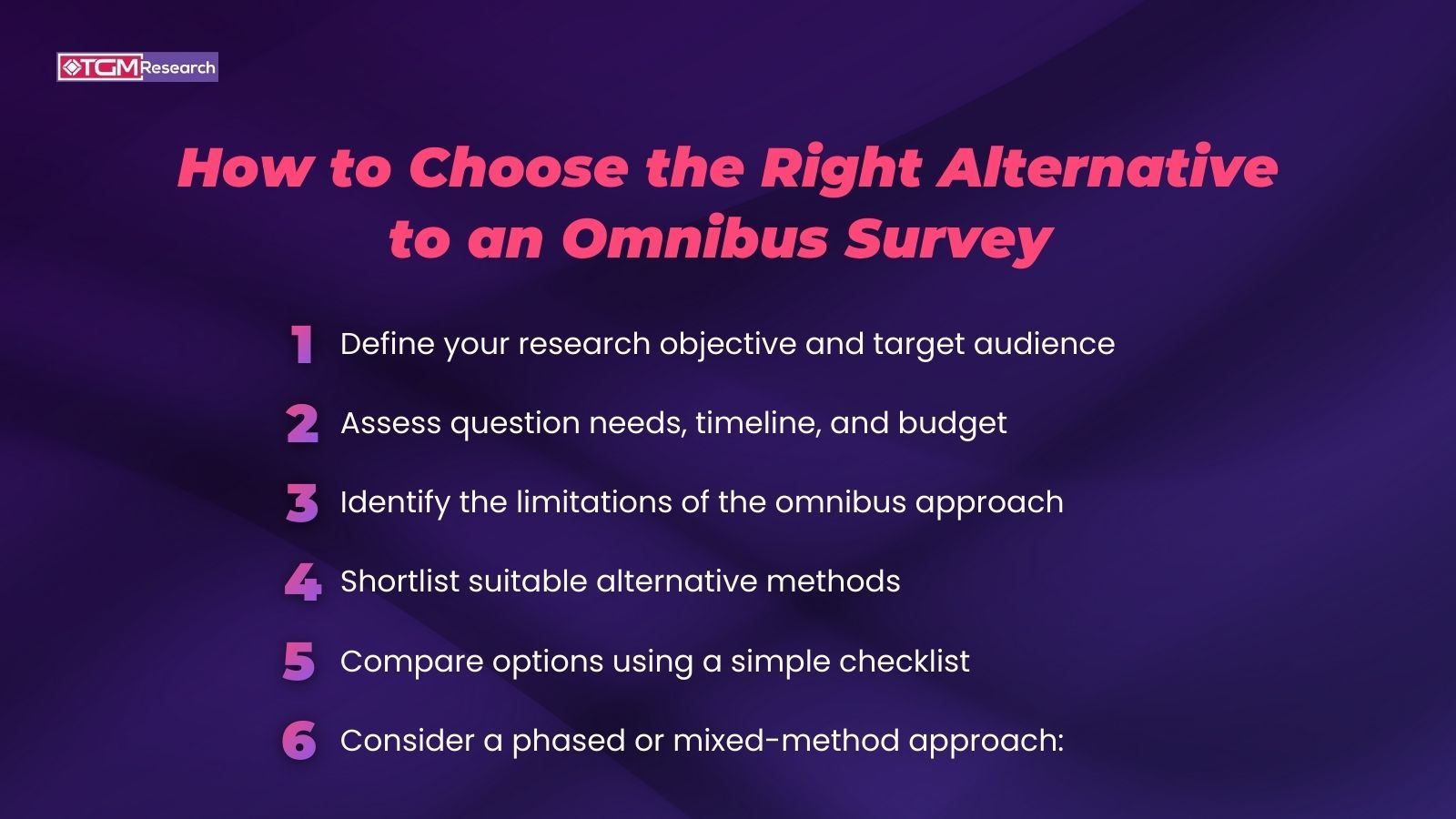 TGM Research

How to Choose the Right Alternative to an Omnibus Survey

1 Define your research objective and target audience

2 Assess question needs, timeline, and budget

3 Identify the limitations of the omnibus approach

4 Shortlist suitable alternative methods

5 Compare options using a simple checklist

6 Consider a phased or mixed-method approach: